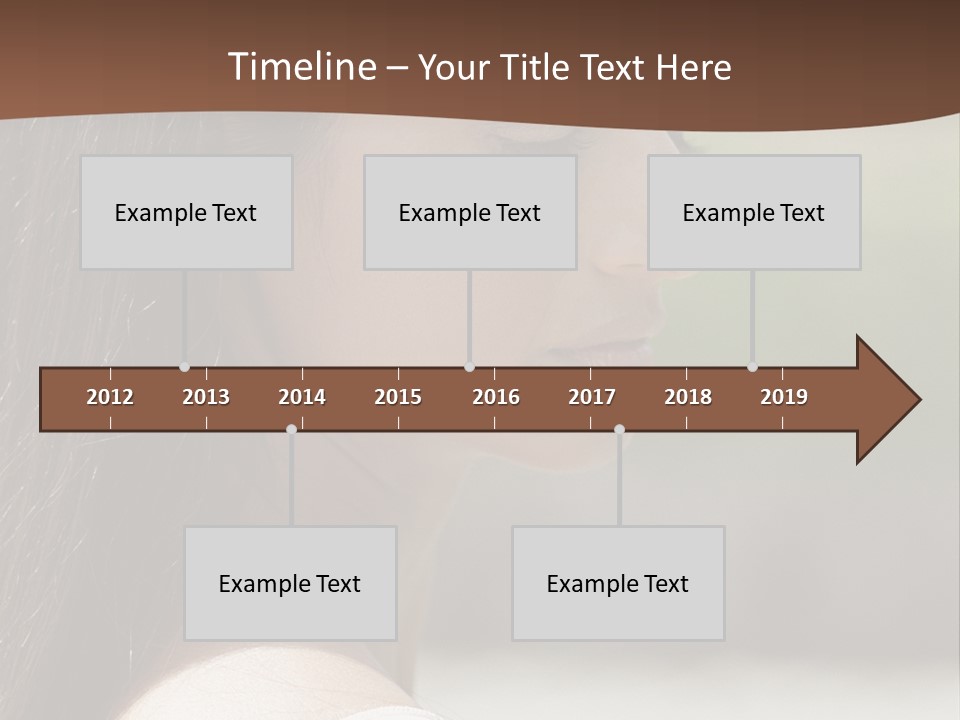 Timeline – Your Title Text Here

Example Text

Example Text

Example Text

2012 2013 2014 2015 2016 2017 2018 2019

Example Text

Example Text